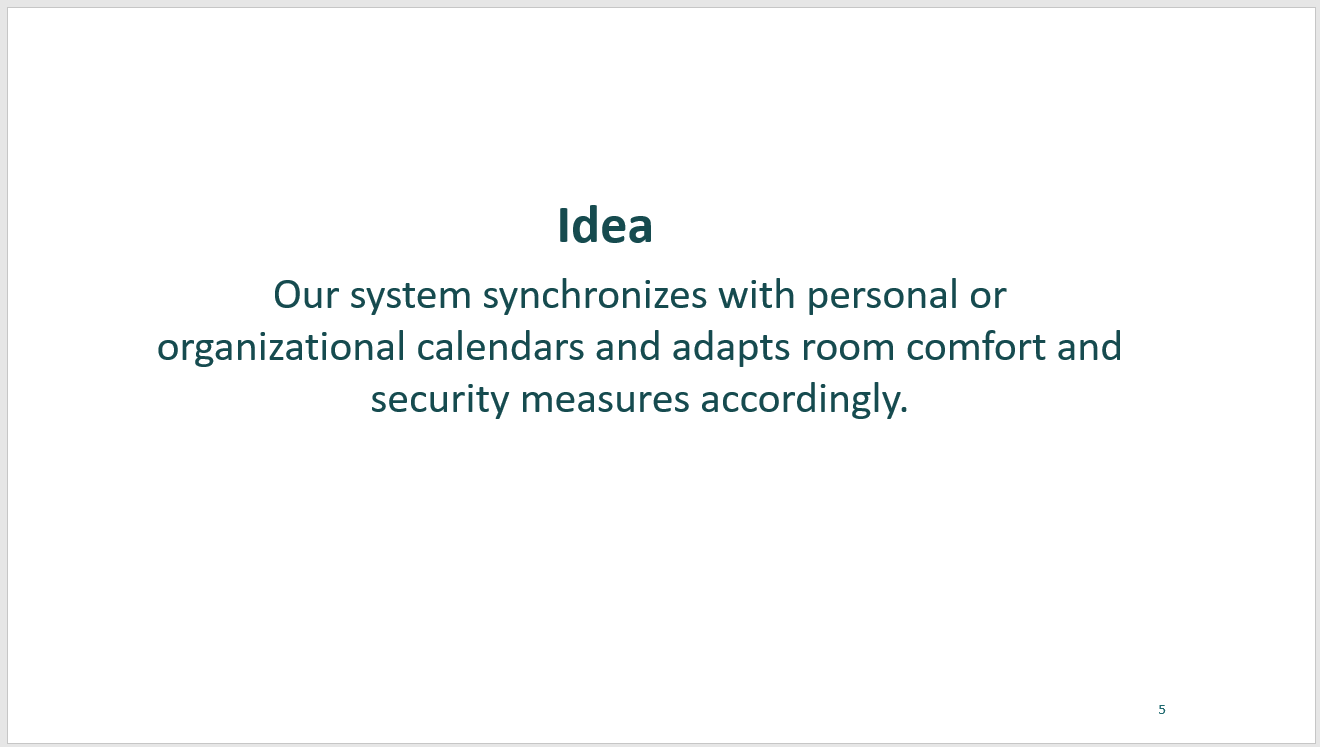 Idea

Our system synchronizes with personal or organizational calendars and adapts room comfort and security measures accordingly.

5